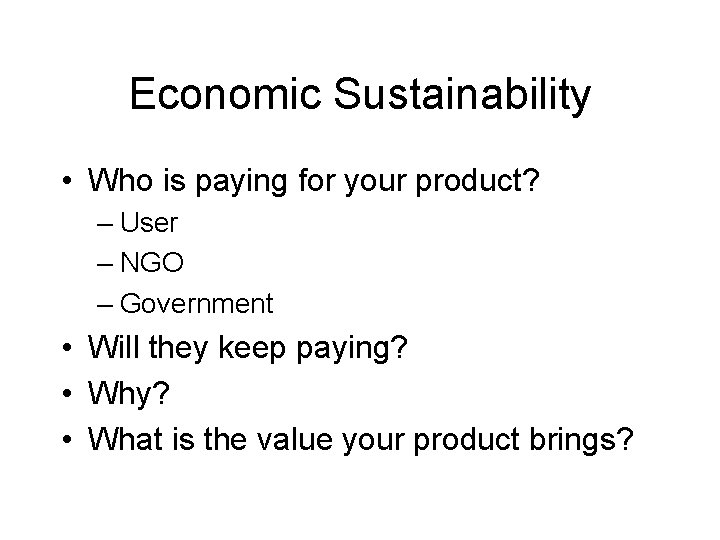 Economic Sustainability

• Who is paying for your product?
– User
– NGO
– Government
• Will they keep paying?
• Why?
• What is the value your product brings?